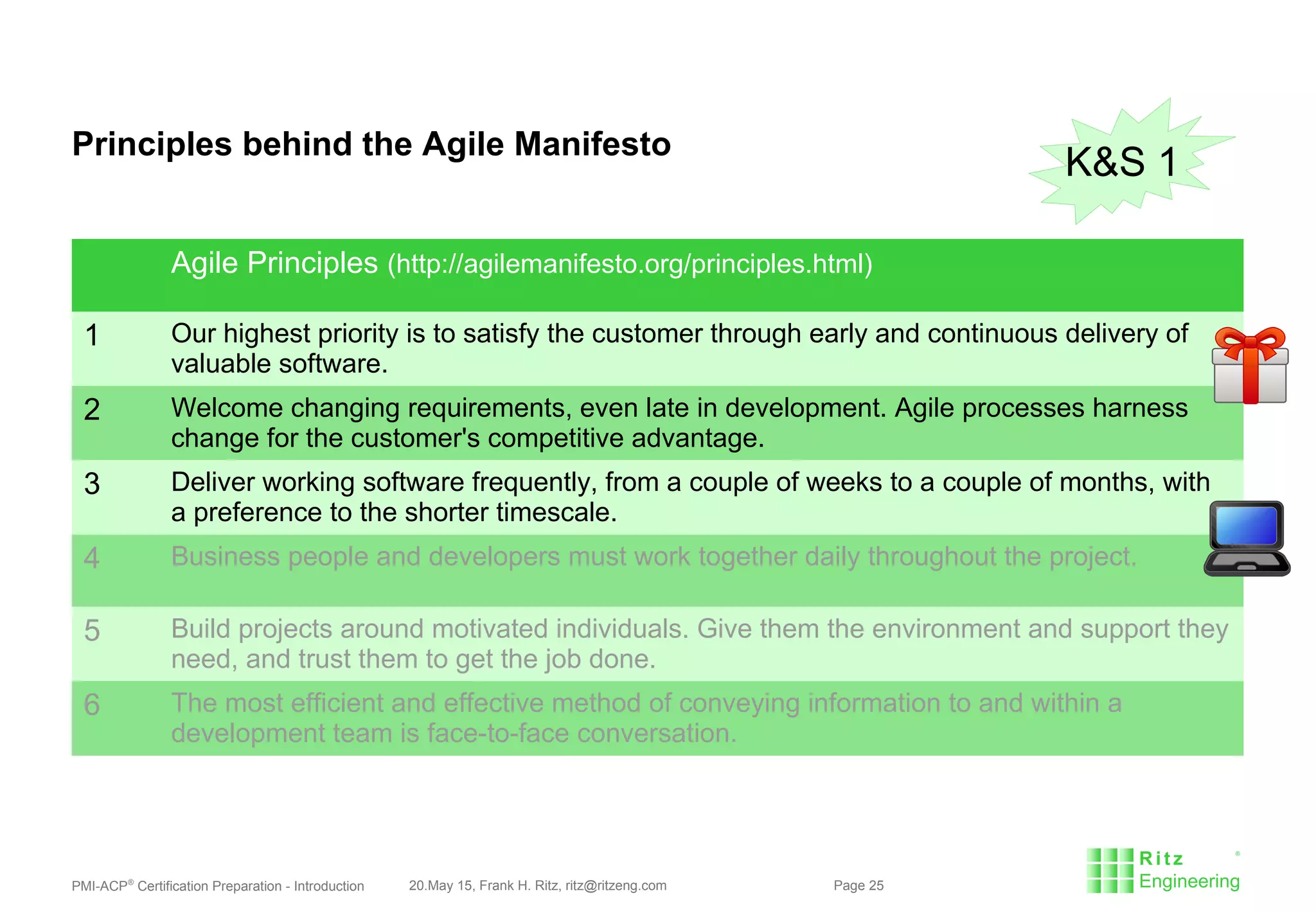 Principles behind the Agile Manifesto

K&S 1

| | Agile Principles (http://agilemanifesto.org/principles.html) |
|---|---|
| 1 | Our highest priority is to satisfy the customer through early and continuous delivery of valuable software. |
| 2 | Welcome changing requirements, even late in development. Agile processes harness change for the customer's competitive advantage. |
| 3 | Deliver working software frequently, from a couple of weeks to a couple of months, with a preference to the shorter timescale. |
| 4 | Business people and developers must work together daily throughout the project. |
| 5 | Build projects around motivated individuals. Give them the environment and support they need, and trust them to get the job done. |
| 6 | The most efficient and effective method of conveying information to and within a development team is face-to-face conversation. |

PMI-ACP® Certification Preparation - Introduction 20.May 15, Frank H. Ritz, ritz@ritzeng.com Page 25

Ritz Engineering ®